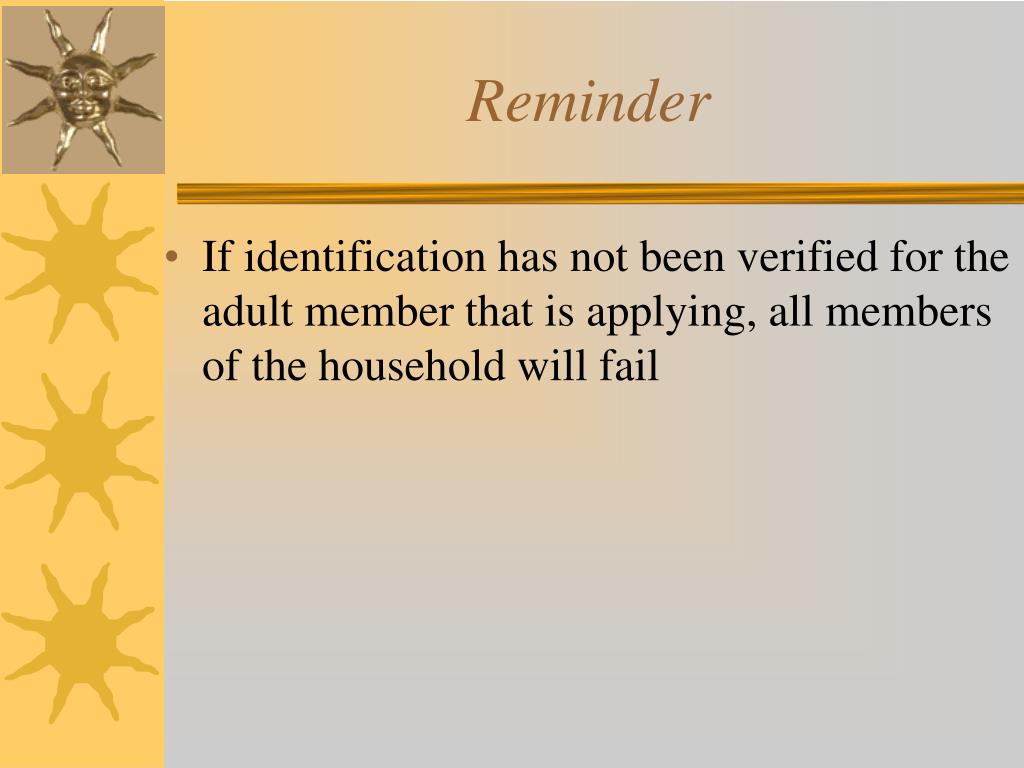 Reminder

• If identification has not been verified for the adult member that is applying, all members of the household will fail